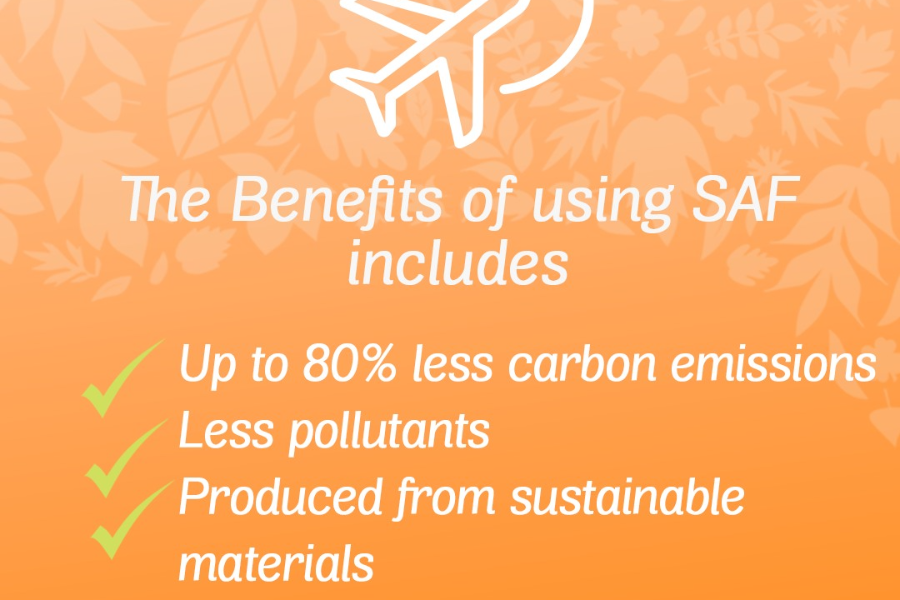 The Benefits of using SAF includes

Up to 80% less carbon emissions
Less pollutants
Produced from sustainable materials